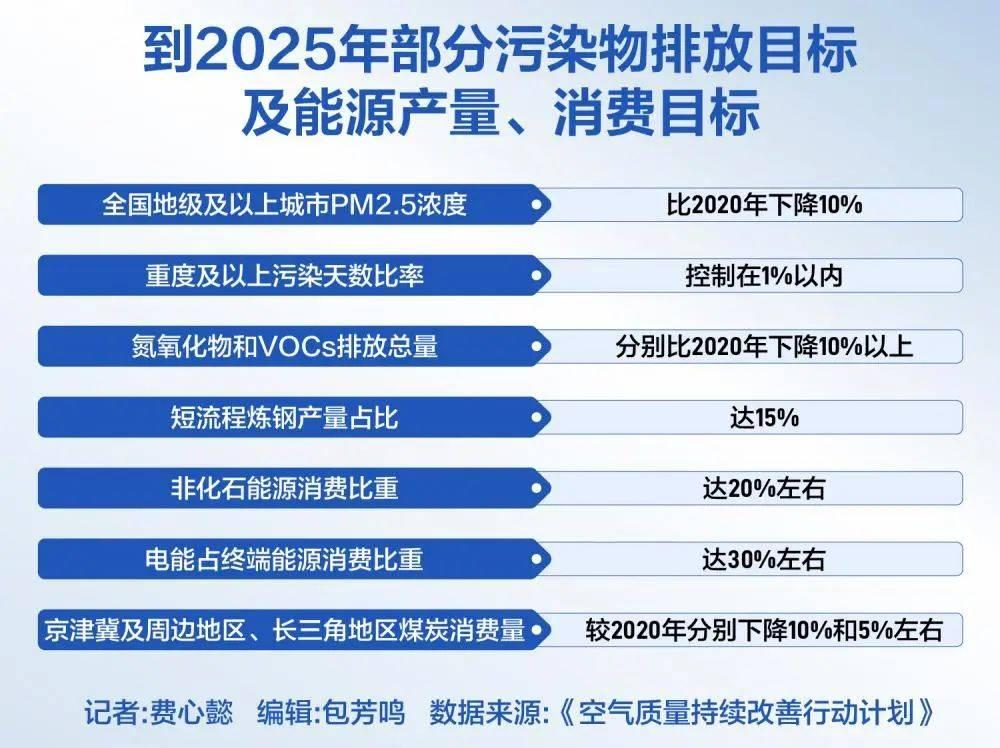 到2025年部分污染物排放目标及能源产量、消费目标

| | |
|---|---|
| 全国地级及以上城市PM2.5浓度 | 比2020年下降10% |
| 重度及以上污染天数比率 | 控制在1%以内 |
| 氮氧化物和VOCs排放总量 | 分别比2020年下降10%以上 |
| 短流程炼钢产量占比 | 达15% |
| 非化石能源消费比重 | 达20%左右 |
| 电能占终端能源消费比重 | 达30%左右 |
| 京津冀及周边地区、长三角地区煤炭消费量 | 较2020年分别下降10%和5%左右 |

记者:费心懿　编辑:包芳鸣　数据来源:《空气质量持续改善行动计划》